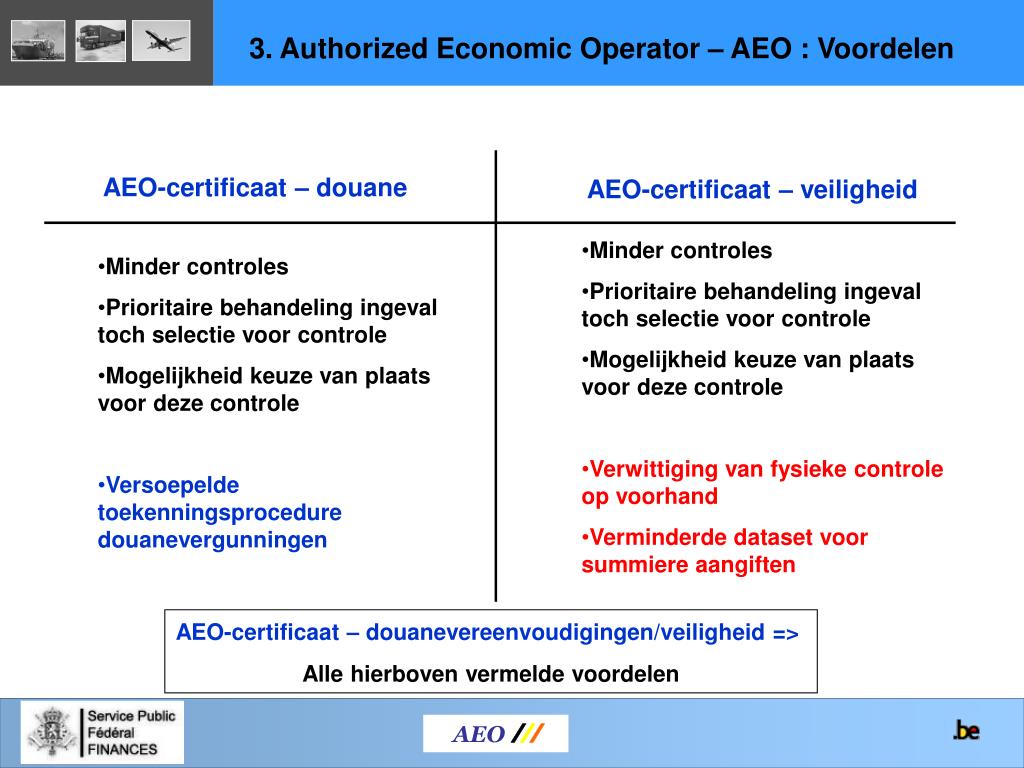 3. Authorized Economic Operator – AEO : Voordelen

AEO-certificaat – douane

•Minder controles

•Prioritaire behandeling ingeval toch selectie voor controle

•Mogelijkheid keuze van plaats voor deze controle

•Versoepelde toekenningsprocedure douanevergunningen

AEO-certificaat – veiligheid

•Minder controles

•Prioritaire behandeling ingeval toch selectie voor controle

•Mogelijkheid keuze van plaats voor deze controle

•Verwittiging van fysieke controle op voorhand

•Verminderde dataset voor summiere aangiften

AEO-certificaat – douanevereenvoudigingen/veiligheid =>

Alle hierboven vermelde voordelen

Service Public Fédéral FINANCES

AEO ///

.be